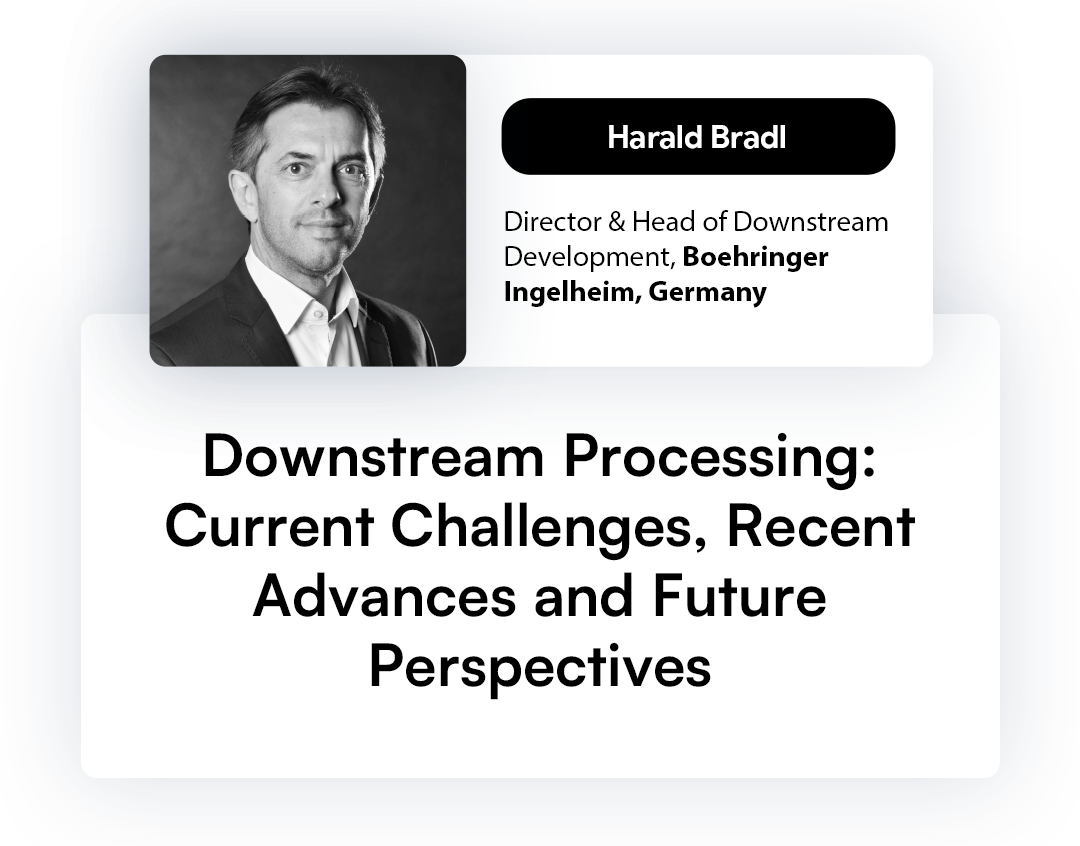 Harald Bradl

Director & Head of Downstream Development, Boehringer Ingelheim, Germany

Downstream Processing: Current Challenges, Recent Advances and Future Perspectives